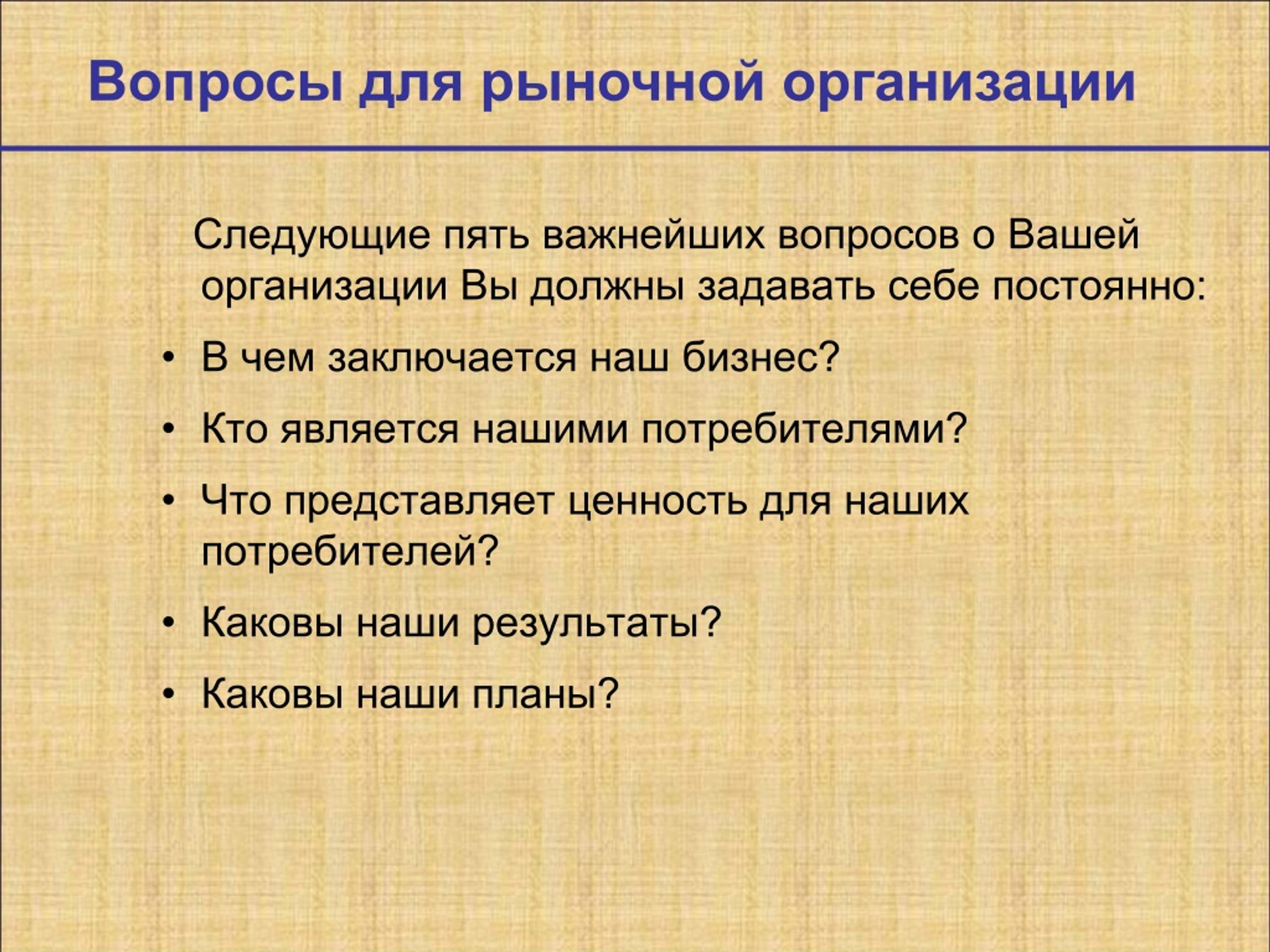 Вопросы для рыночной организации

Следующие пять важнейших вопросов о Вашей организации Вы должны задавать себе постоянно:

• В чем заключается наш бизнес?
• Кто является нашими потребителями?
• Что представляет ценность для наших потребителей?
• Каковы наши результаты?
• Каковы наши планы?